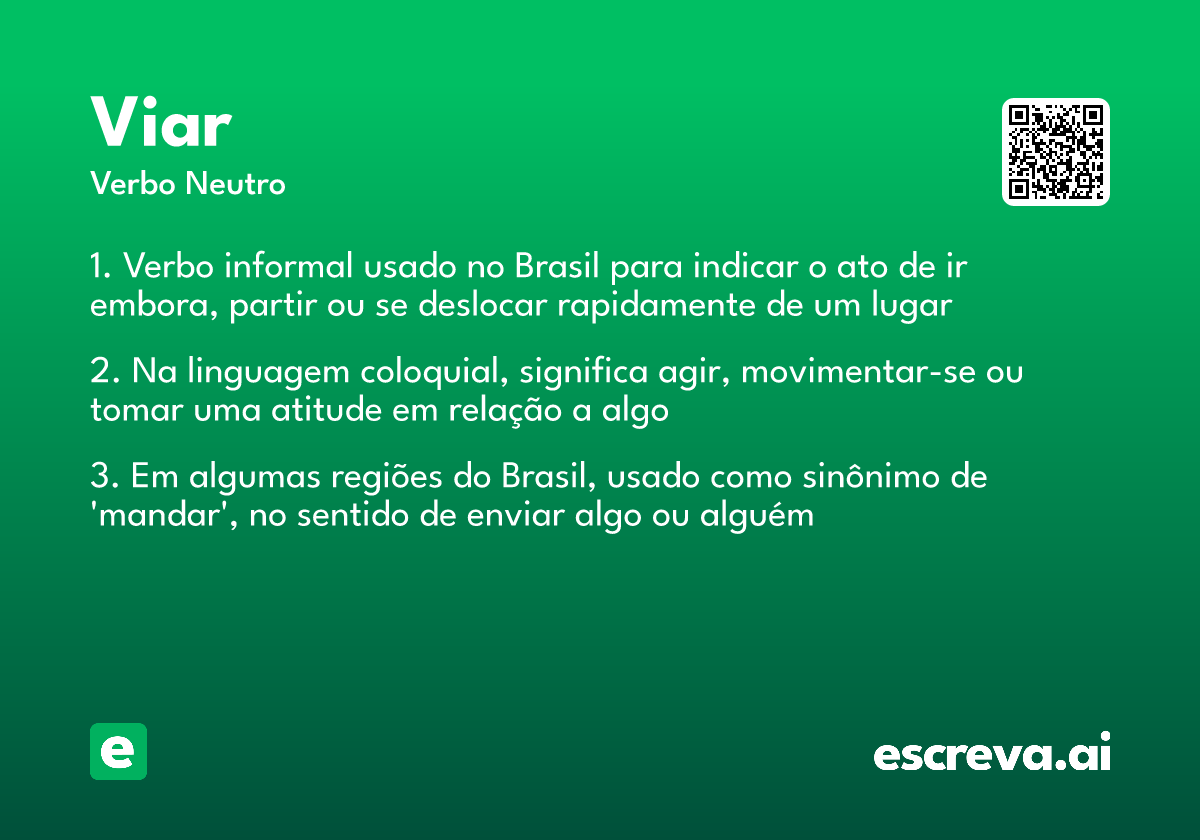 Viar
Verbo Neutro

1. Verbo informal usado no Brasil para indicar o ato de ir embora, partir ou se deslocar rapidamente de um lugar

2. Na linguagem coloquial, significa agir, movimentar-se ou tomar uma atitude em relação a algo

3. Em algumas regiões do Brasil, usado como sinônimo de 'mandar', no sentido de enviar algo ou alguém

e

escreva.ai